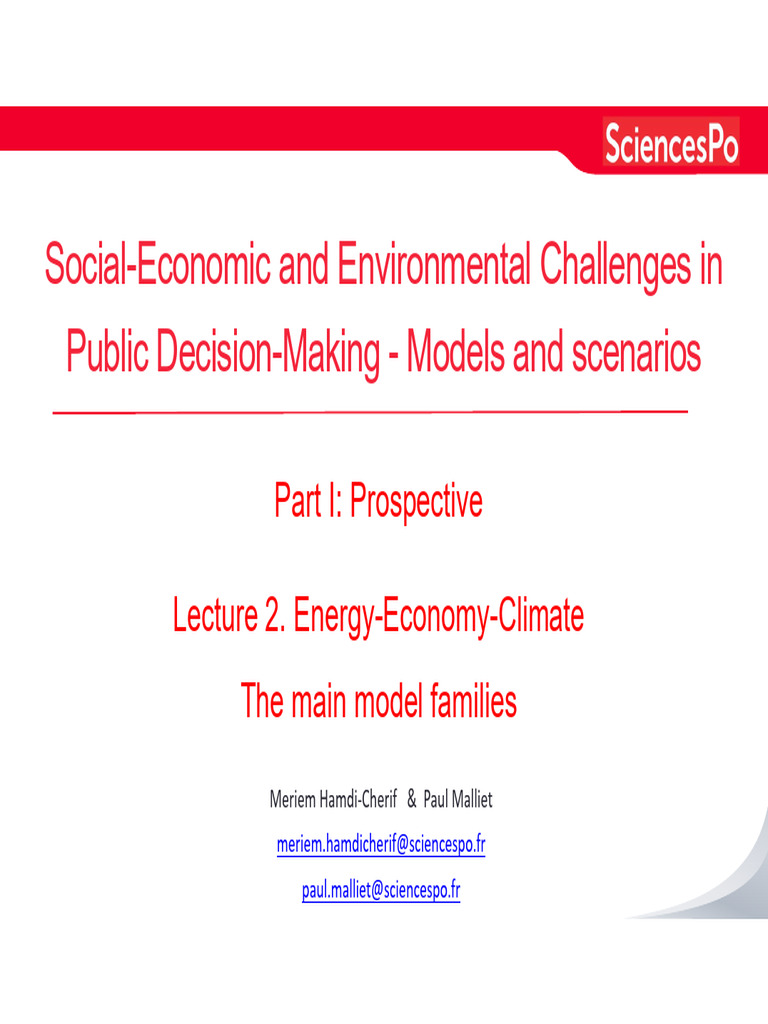 SciencesPo

Social-Economic and Environmental Challenges in Public Decision-Making - Models and scenarios

Part I: Prospective

Lecture 2. Energy-Economy-Climate

The main model families

Meriem Hamdi-Cherif & Paul Malliet

meriem.hamdicherif@sciencespo.fr

paul.malliet@sciencespo.fr